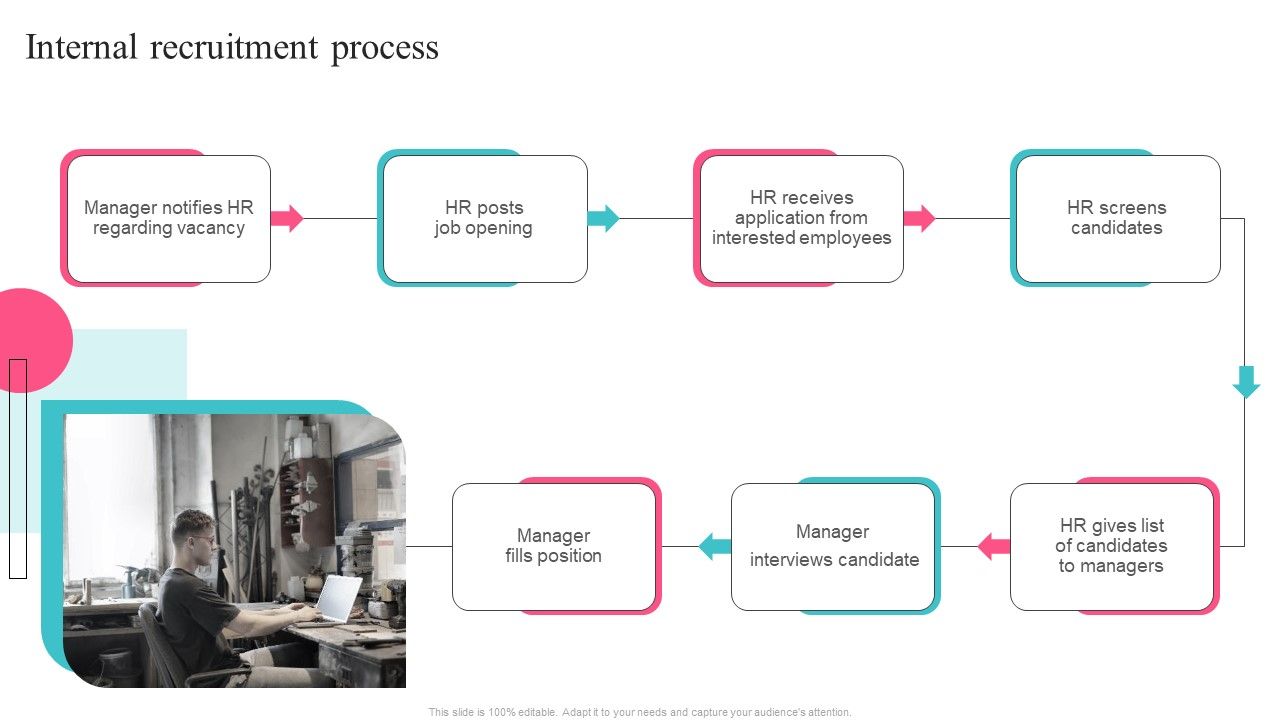 Internal recruitment process

Manager notifies HR regarding vacancy

HR posts job opening

HR receives application from interested employees

HR screens candidates

HR gives list of candidates to managers

Manager interviews candidate

Manager fills position

This slide is 100% editable. Adapt it to your needs and capture your audience's attention.